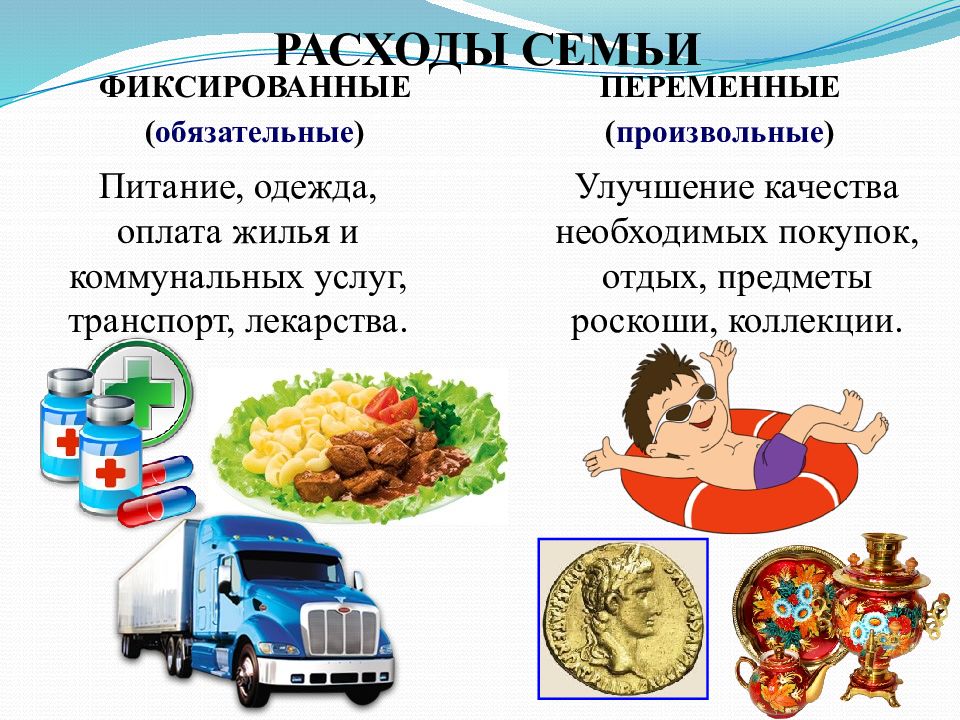 РАСХОДЫ СЕМЬИ

ФИКСИРОВАННЫЕ
(обязательные)

Питание, одежда, оплата жилья и коммунальных услуг, транспорт, лекарства.

ПЕРЕМЕННЫЕ
(произвольные)

Улучшение качества необходимых покупок, отдых, предметы роскоши, коллекции.